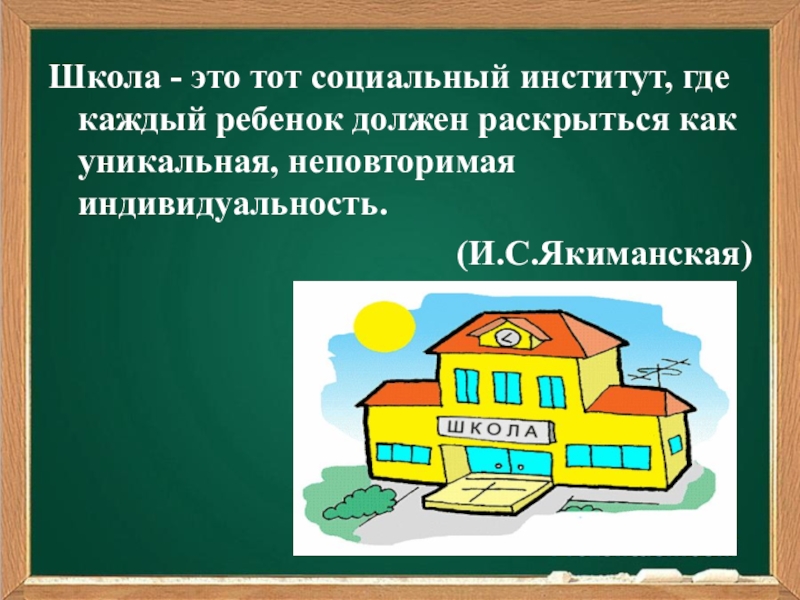 Школа - это тот социальный институт, где каждый ребенок должен раскрыться как уникальная, неповторимая индивидуальность.

(И.С.Якиманская)

ШКОЛА